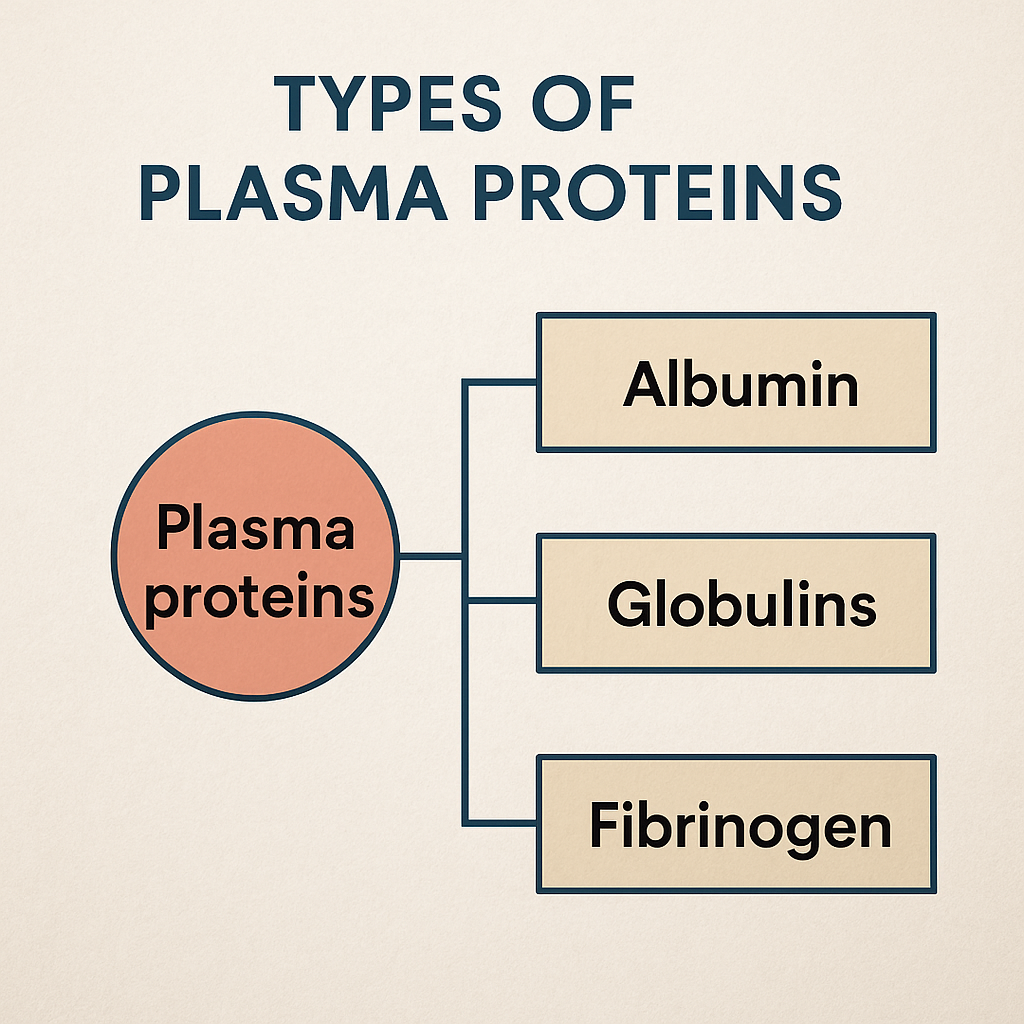 TYPES OF PLASMA PROTEINS

Plasma proteins

Albumin

Globulins

Fibrinogen